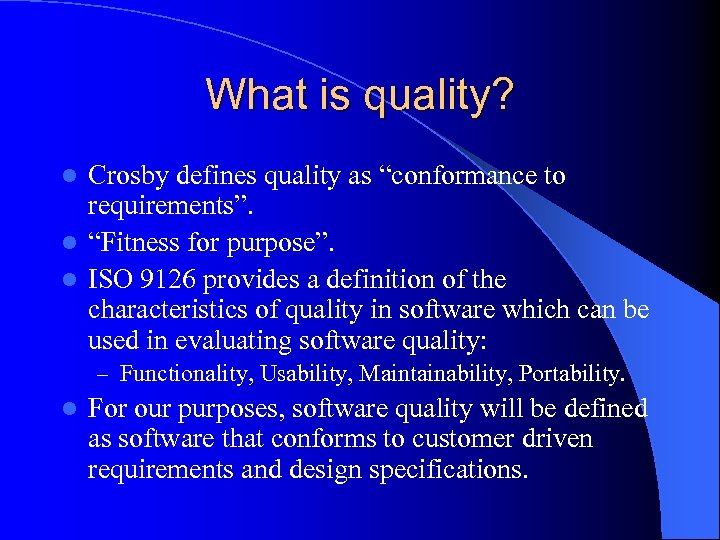 What is quality?

- Crosby defines quality as “conformance to requirements”.
- “Fitness for purpose”.
- ISO 9126 provides a definition of the characteristics of quality in software which can be used in evaluating software quality:
  – Functionality, Usability, Maintainability, Portability.
- For our purposes, software quality will be defined as software that conforms to customer driven requirements and design specifications.